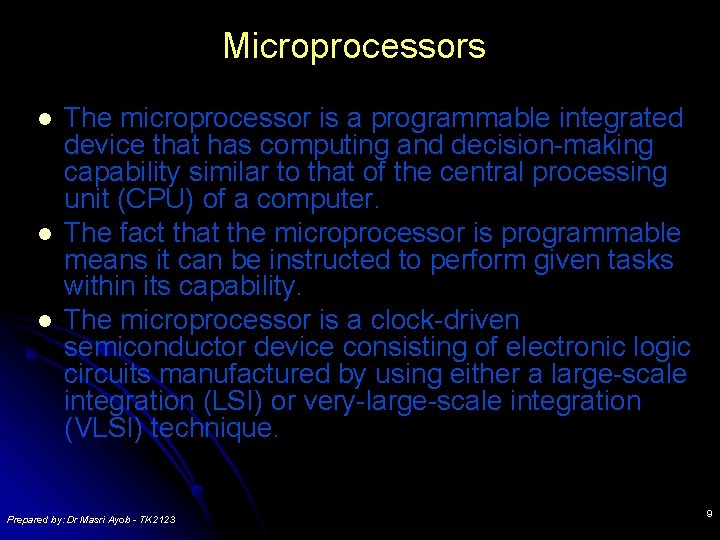 Microprocessors

- The microprocessor is a programmable integrated device that has computing and decision-making capability similar to that of the central processing unit (CPU) of a computer.
- The fact that the microprocessor is programmable means it can be instructed to perform given tasks within its capability.
- The microprocessor is a clock-driven semiconductor device consisting of electronic logic circuits manufactured by using either a large-scale integration (LSI) or very-large-scale integration (VLSI) technique.

Prepared by: Dr Masri Ayob - TK2123

9